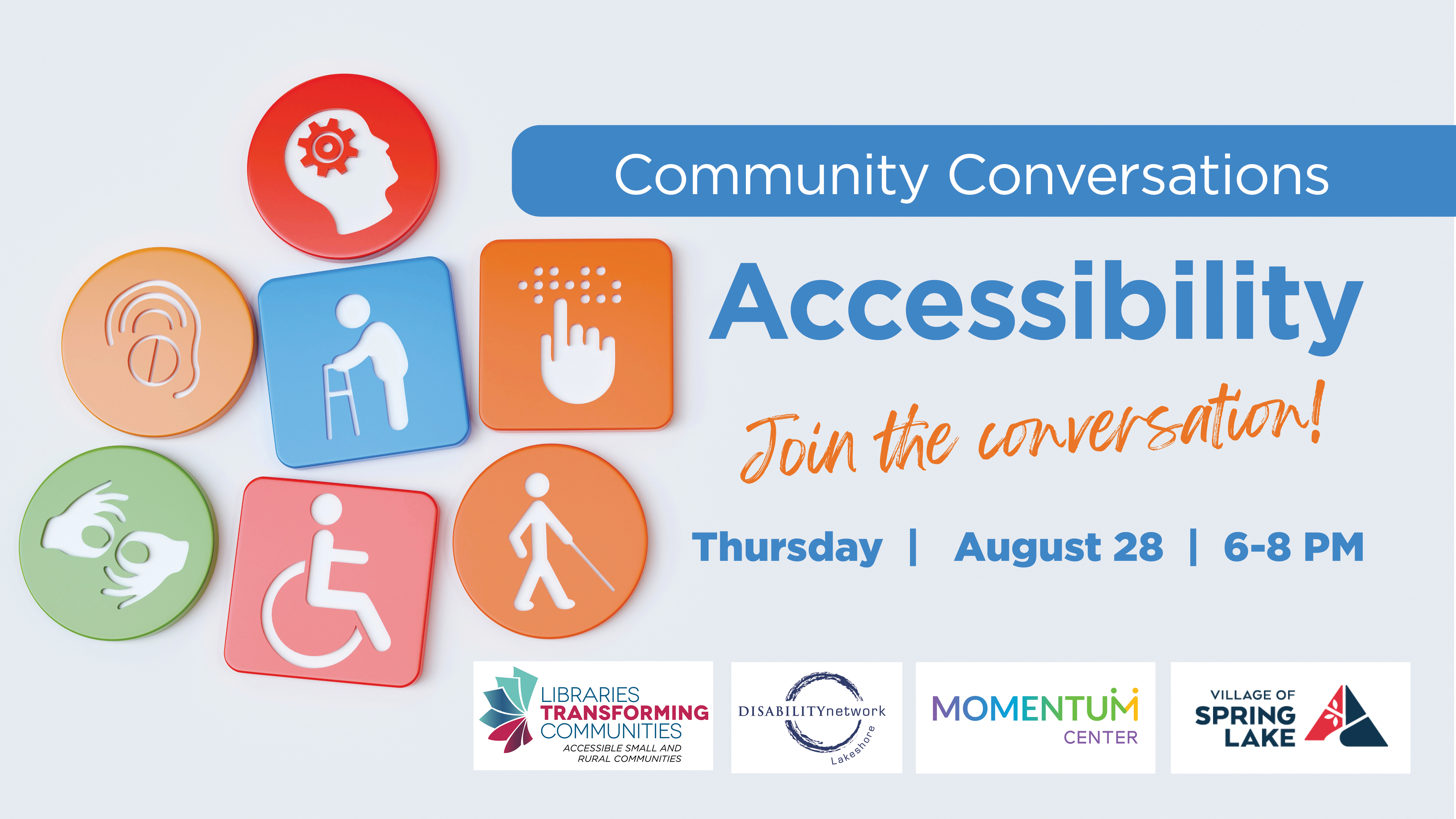 Community Conversations

Accessibility

Join the conversation!

Thursday | August 28 | 6-8 PM

LIBRARIES TRANSFORMING COMMUNITIES ACCESSIBLE SMALL AND RURAL COMMUNITIES

DISABILITYnetwork Lakeshore

MOMENTUM CENTER

VILLAGE OF SPRING LAKE